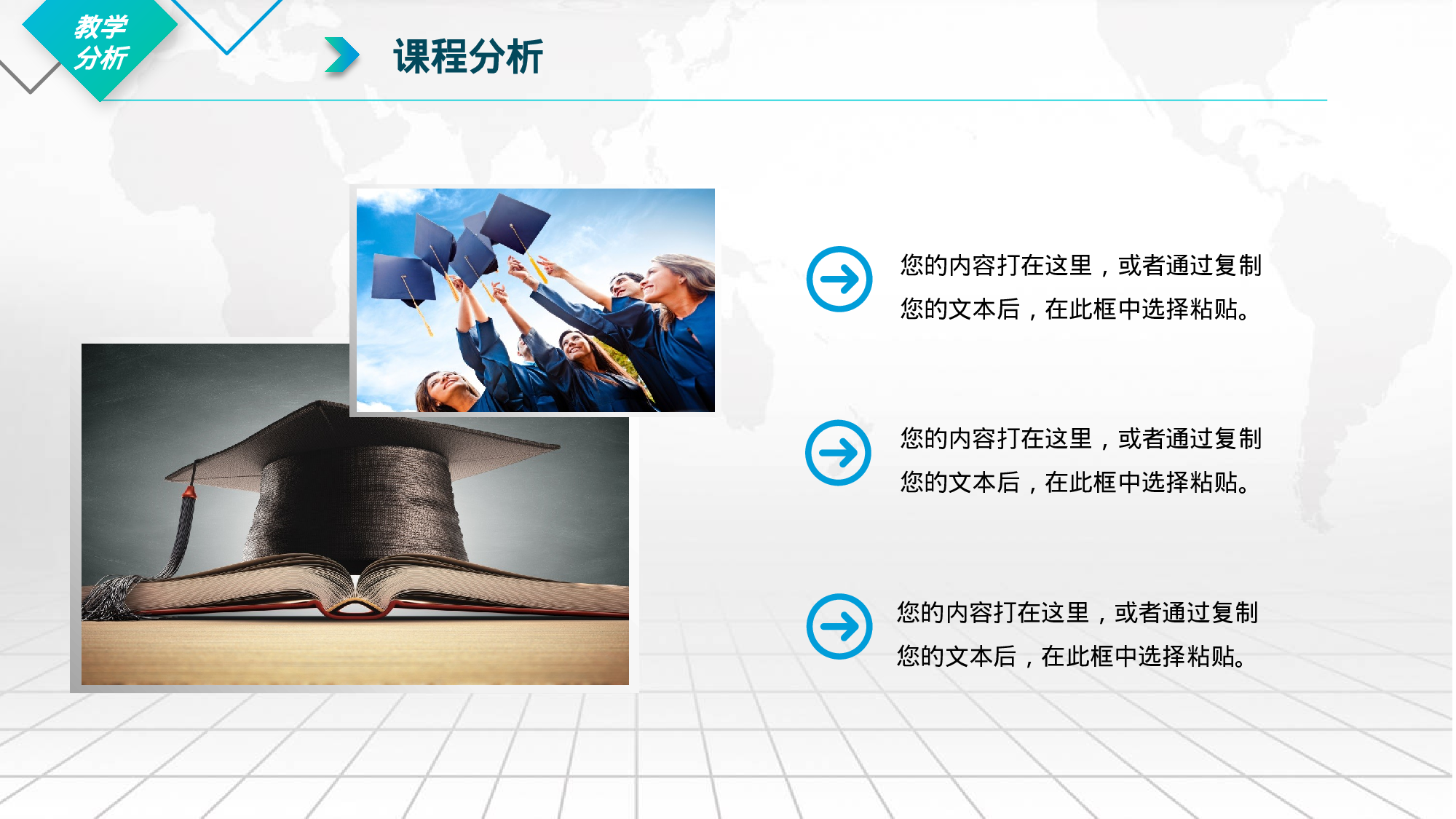 教学分析

课程分析

您的内容打在这里，或者通过复制您的文本后，在此框中选择粘贴。

您的内容打在这里，或者通过复制您的文本后，在此框中选择粘贴。

您的内容打在这里，或者通过复制您的文本后，在此框中选择粘贴。